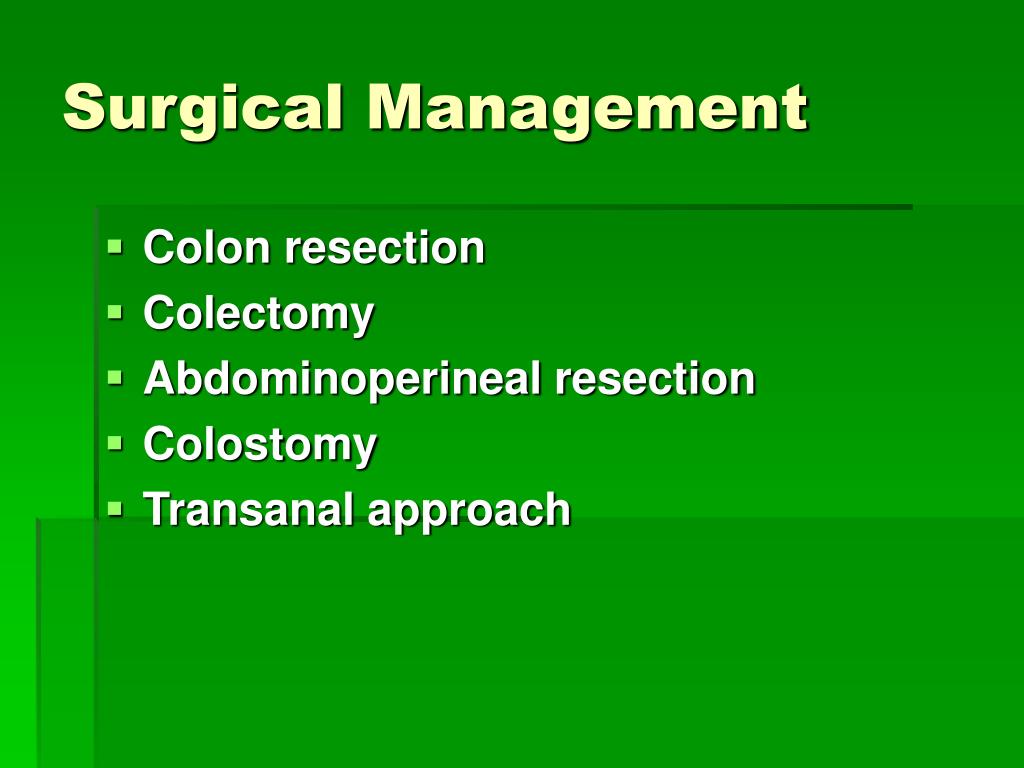 Surgical Management

- Colon resection
- Colectomy
- Abdominoperineal resection
- Colostomy
- Transanal approach